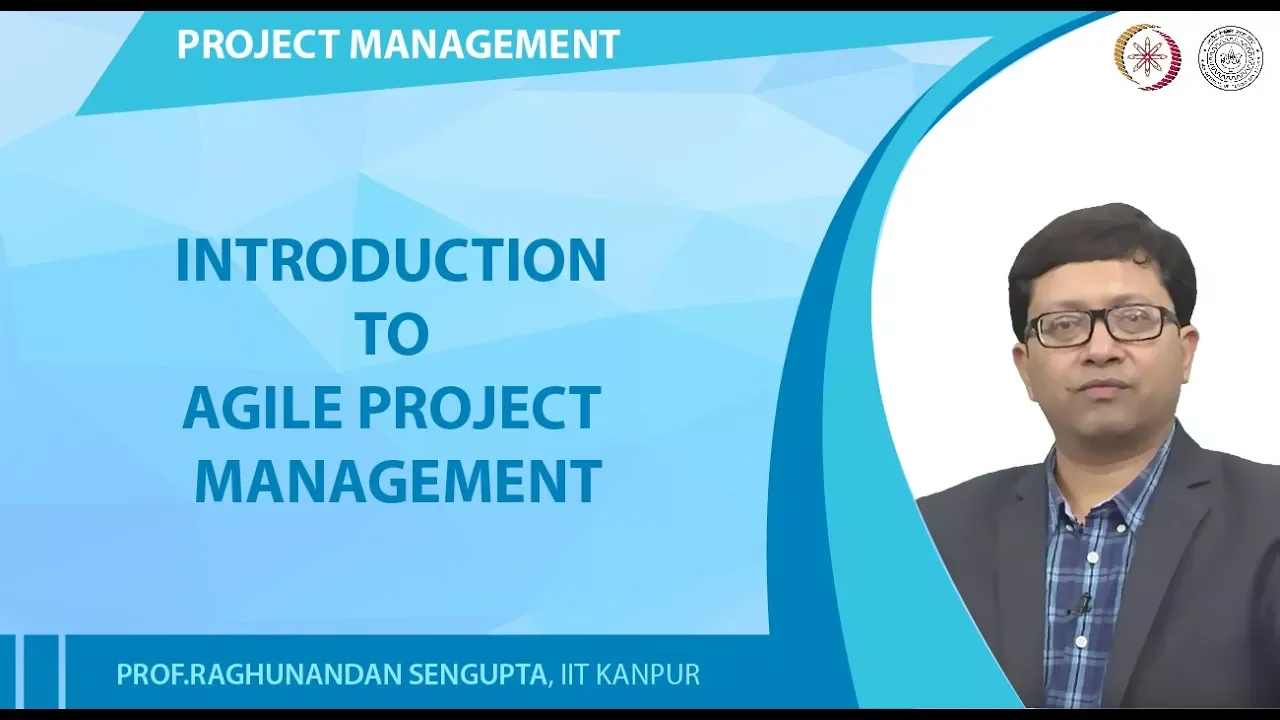 PROJECT MANAGEMENT

INTRODUCTION TO AGILE PROJECT MANAGEMENT

PROF.RAGHUNANDAN SENGUPTA, IIT KANPUR